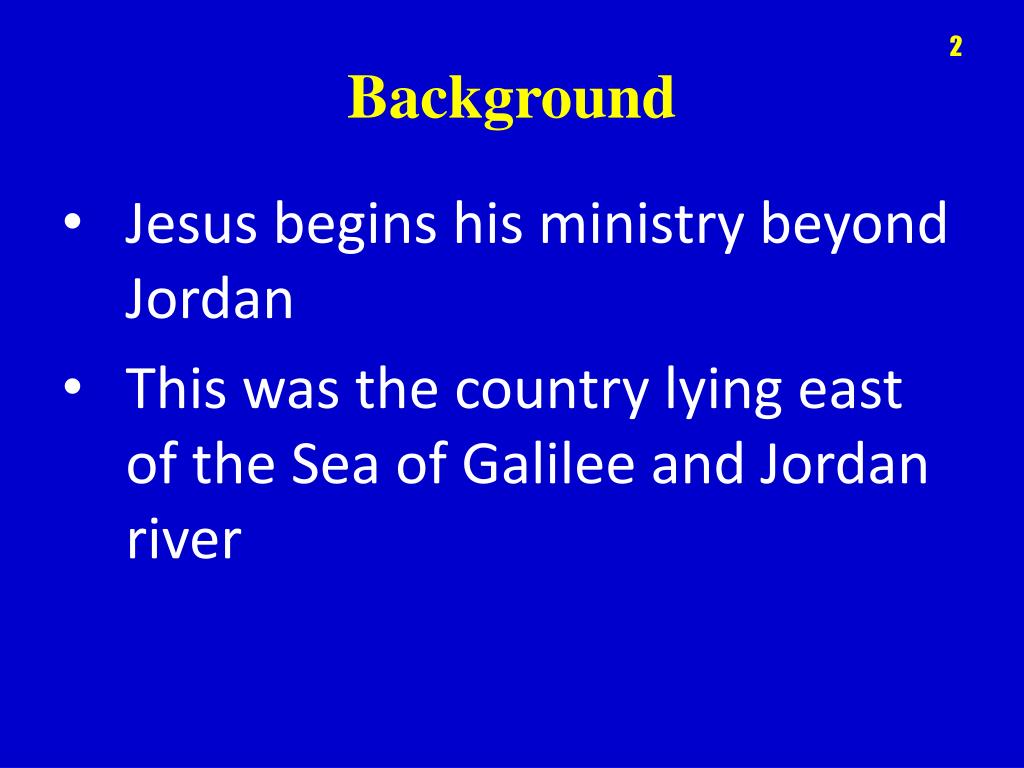 2

Background

• Jesus begins his ministry beyond Jordan

• This was the country lying east of the Sea of Galilee and Jordan river